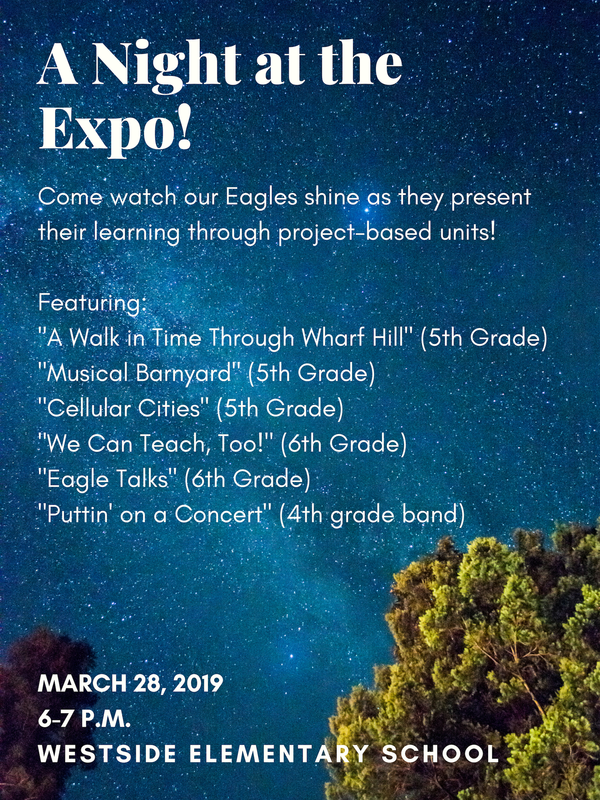 A Night at the Expo!

Come watch our Eagles shine as they present their learning through project-based units!

Featuring:
"A Walk in Time Through Wharf Hill" (5th Grade)
"Musical Barnyard" (5th Grade)
"Cellular Cities" (5th Grade)
"We Can Teach, Too!" (6th Grade)
"Eagle Talks" (6th Grade)
"Puttin' on a Concert" (4th grade band)

MARCH 28, 2019
6-7 P.M.
WESTSIDE ELEMENTARY SCHOOL